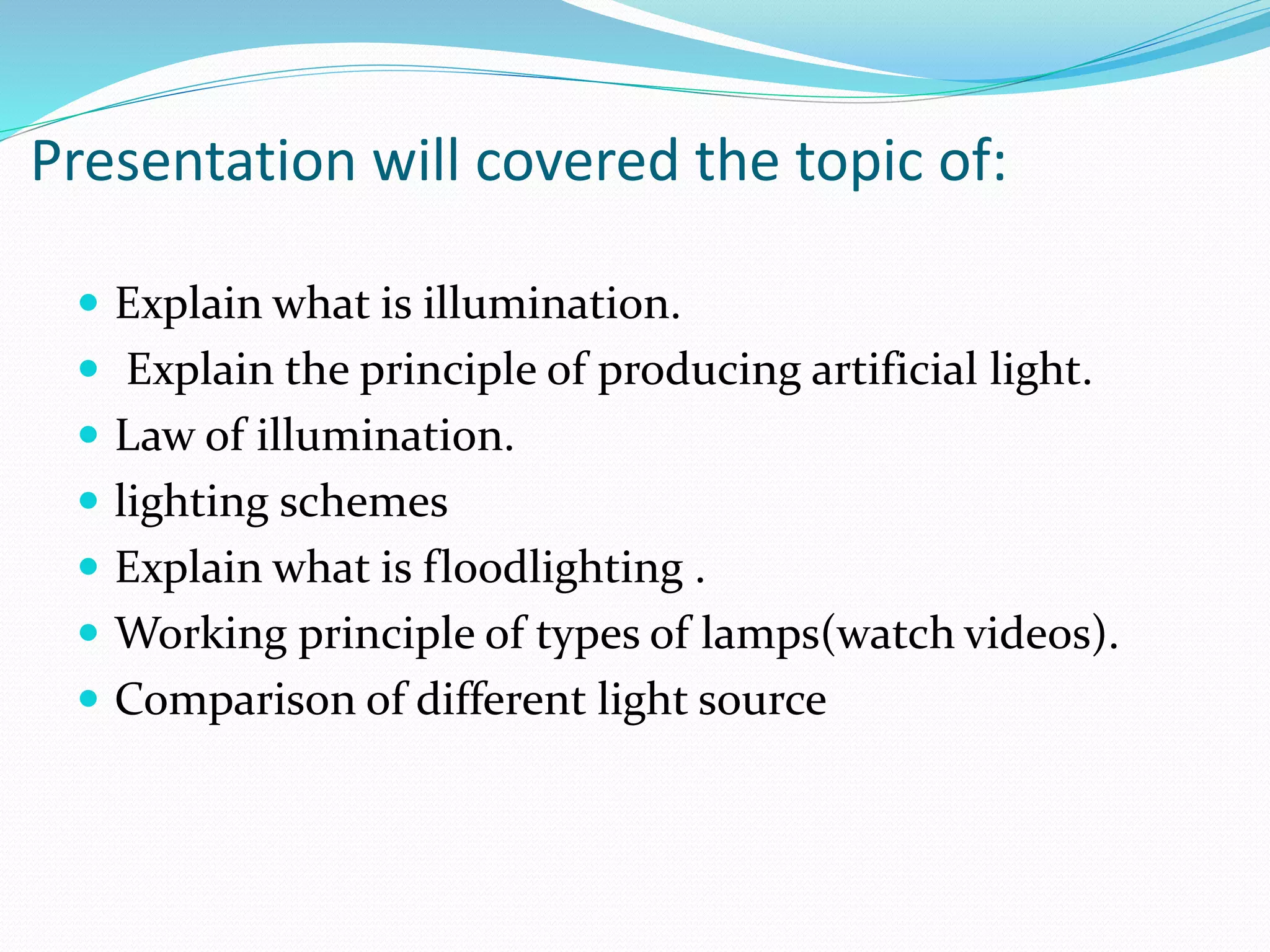 Presentation will covered the topic of:

- Explain what is illumination.
- Explain the principle of producing artificial light.
- Law of illumination.
- lighting schemes
- Explain what is floodlighting .
- Working principle of types of lamps(watch videos).
- Comparison of different light source